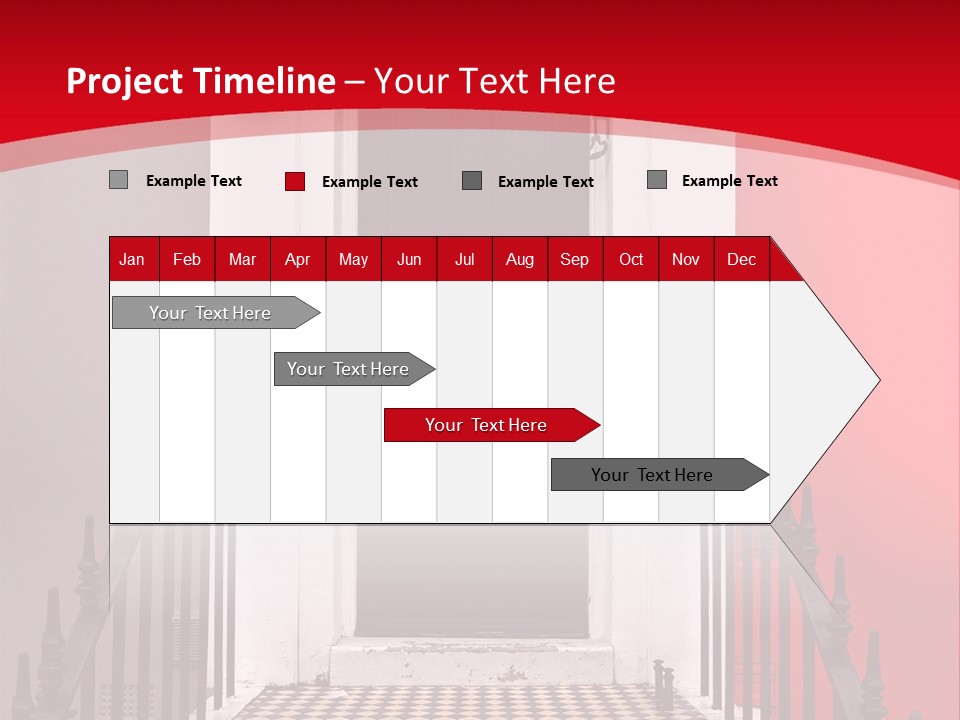 Project Timeline – Your Text Here

Example Text Example Text Example Text Example Text

| Jan | Feb | Mar | Apr | May | Jun | Jul | Aug | Sep | Oct | Nov | Dec |
|---|---|---|---|---|---|---|---|---|---|---|---|

Your Text Here

Your Text Here

Your Text Here

Your Text Here